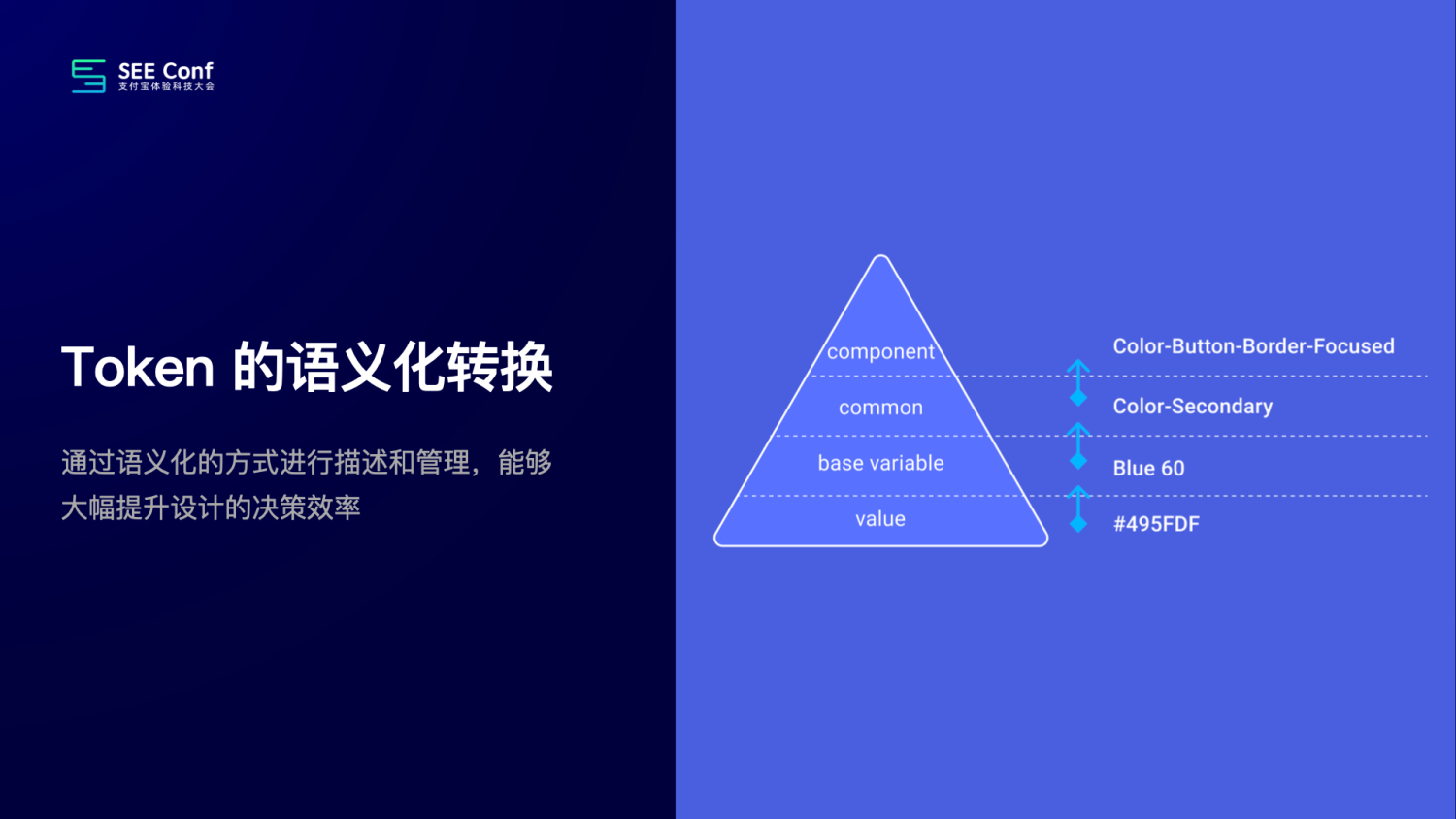 SEE Conf
支付宝体验科技大会

Token 的语义化转换

通过语义化的方式进行描述和管理，能够大幅提升设计的决策效率

component
common
base variable
value

Color-Button-Border-Focused
Color-Secondary
Blue 60
#495FDF